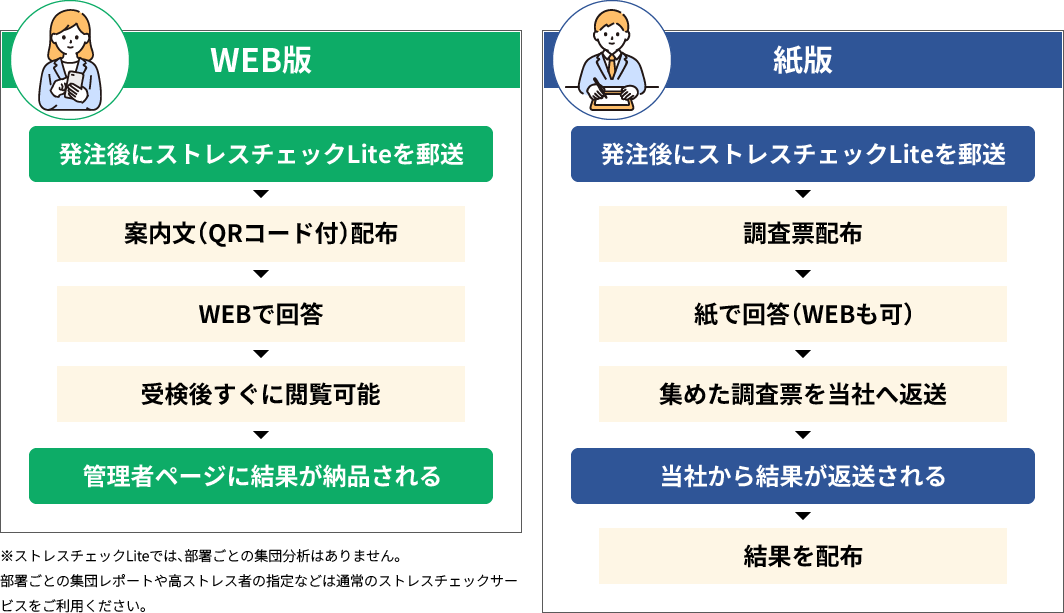 WEB版

発注後にストレスチェックLiteを郵送

案内文（QRコード付）配布

WEBで回答

受検後すぐに閲覧可能

管理者ページに結果が納品される

※ストレスチェックLiteでは、部署ごとの集団分析はありません。
部署ごとの集団レポートや高ストレス者の指定などは通常のストレスチェックサービスをご利用ください。

紙版

発注後にストレスチェックLiteを郵送

調査票配布

紙で回答（WEBも可）

集めた調査票を当社へ返送

当社から結果が返送される

結果を配布